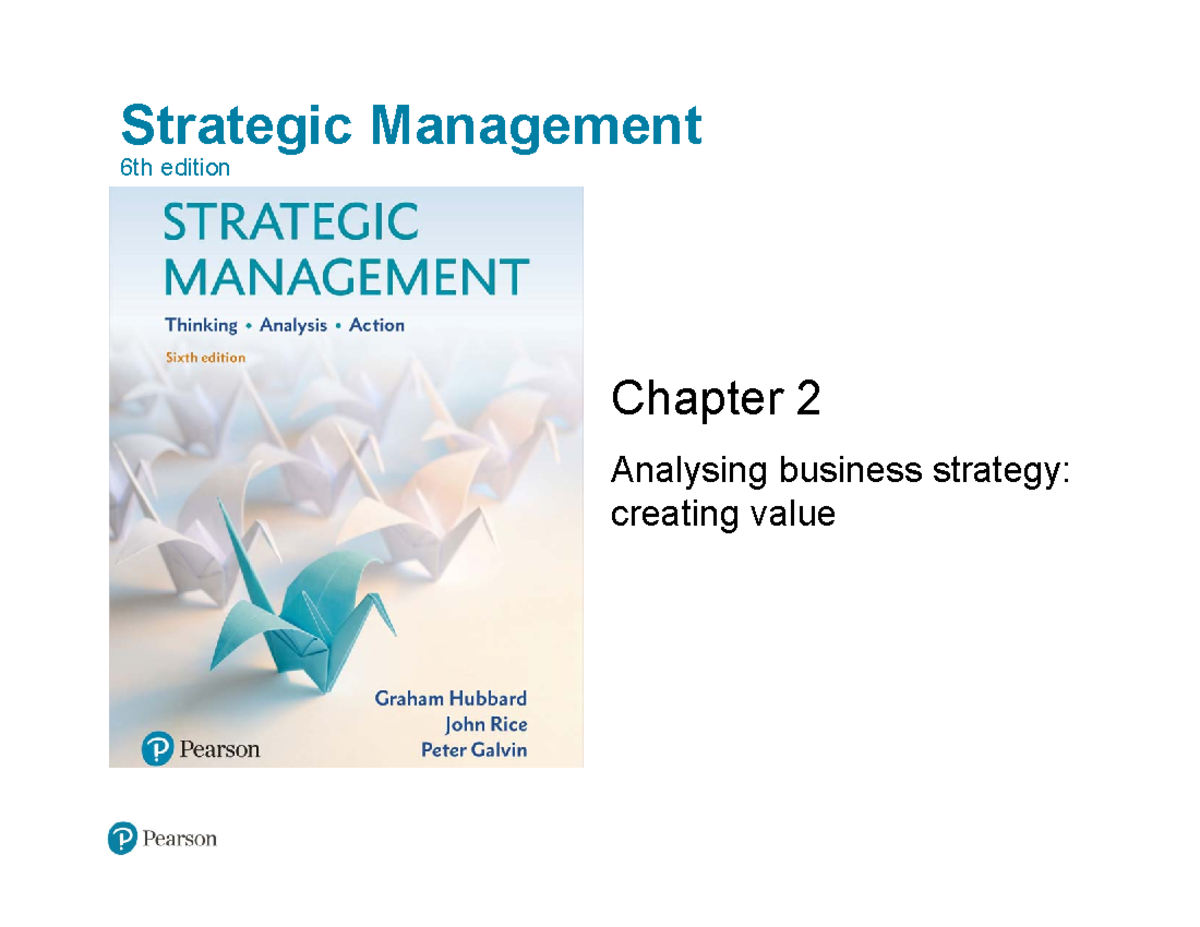 Strategic Management
6th edition

STRATEGIC MANAGEMENT
Thinking • Analysis • Action
Sixth edition

Graham Hubbard
John Rice
Peter Galvin

Pearson

Chapter 2

Analysing business strategy: creating value

Pearson